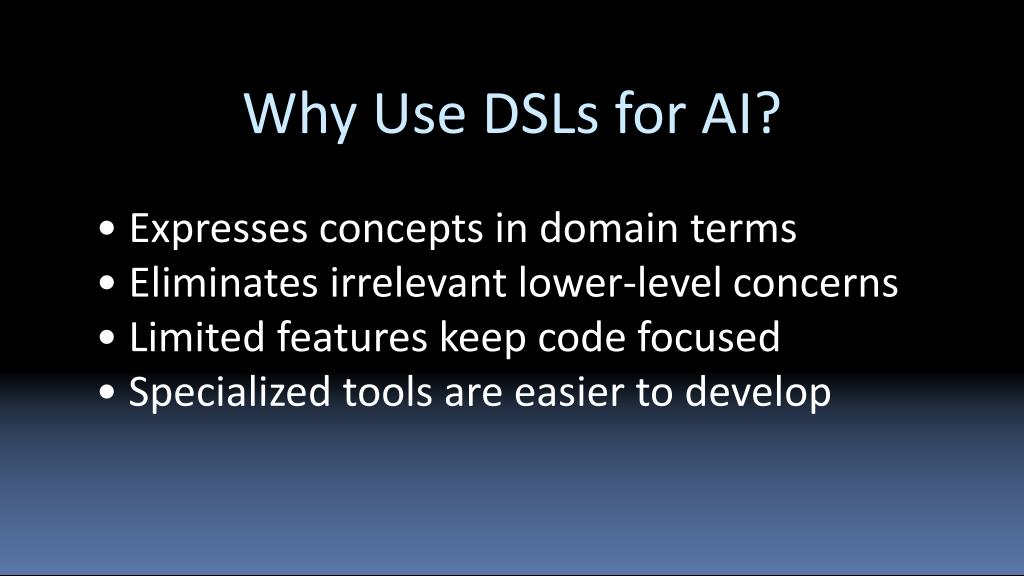 Why Use DSLs for AI?

• Expresses concepts in domain terms
• Eliminates irrelevant lower-level concerns
• Limited features keep code focused
• Specialized tools are easier to develop